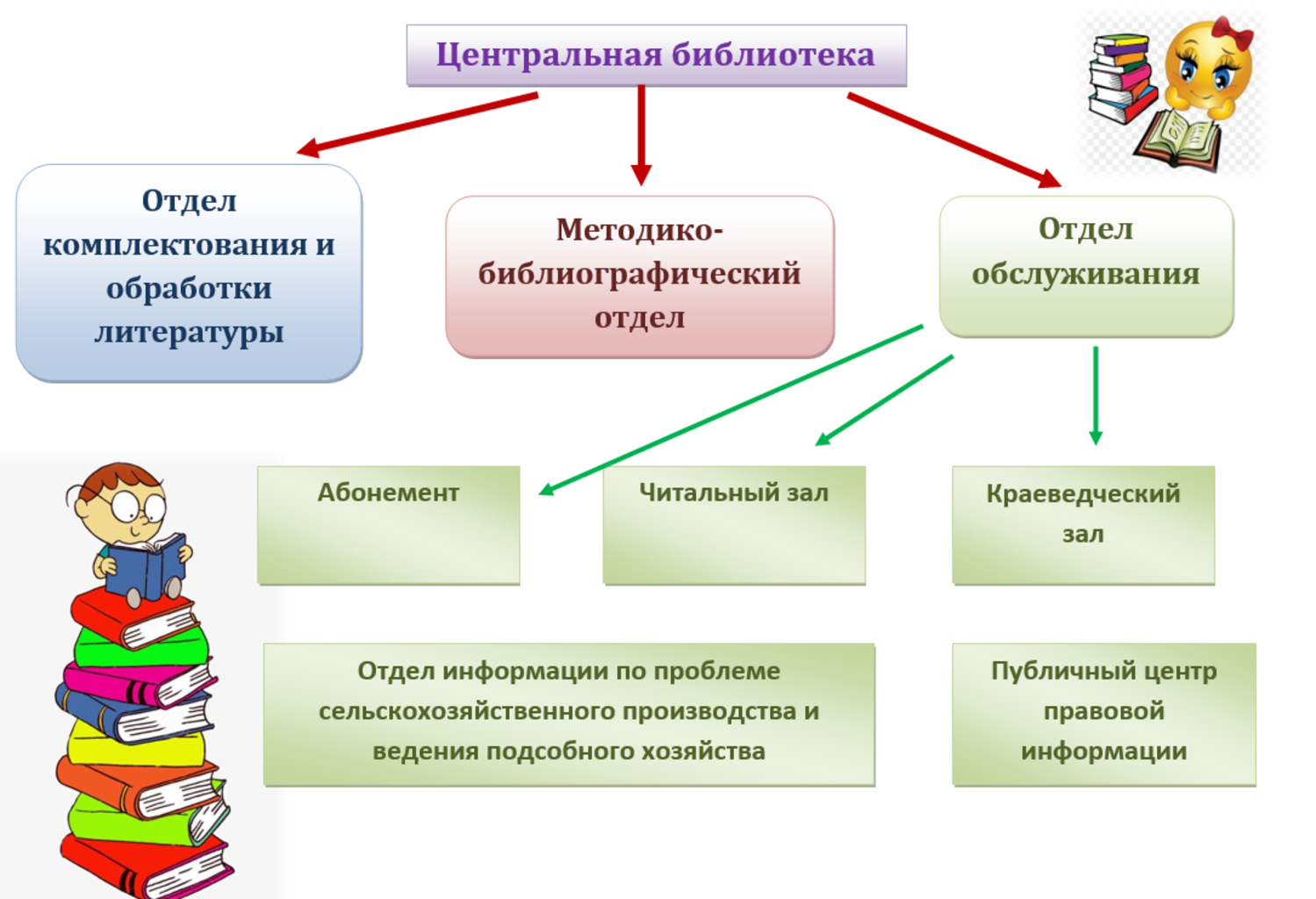 Центральная библиотека

Отдел комплектования и обработки литературы

Методико-библиографический отдел

Отдел обслуживания

Абонемент

Читальный зал

Краеведческий зал

Отдел информации по проблеме сельскохозяйственного производства и ведения подсобного хозяйства

Публичный центр правовой информации